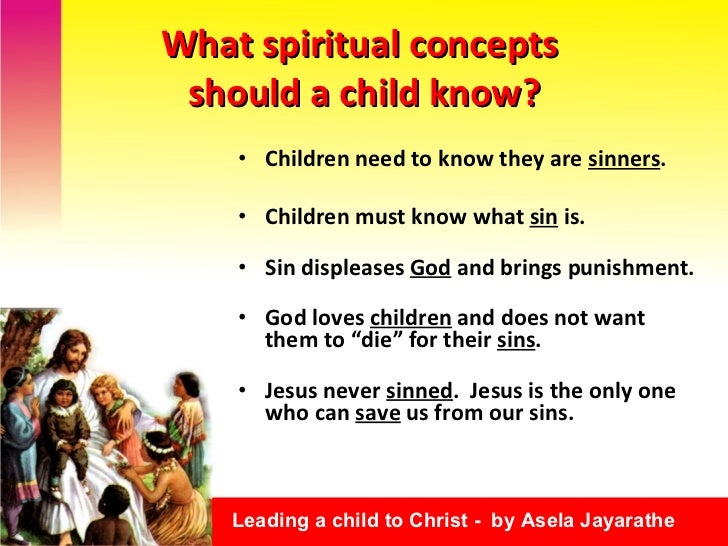 What spiritual concepts should a child know?

• Children need to know they are sinners.

• Children must know what sin is.

• Sin displeases God and brings punishment.

• God loves children and does not want them to “die” for their sins.

• Jesus never sinned. Jesus is the only one who can save us from our sins.

Leading a child to Christ - by Asela Jayarathe